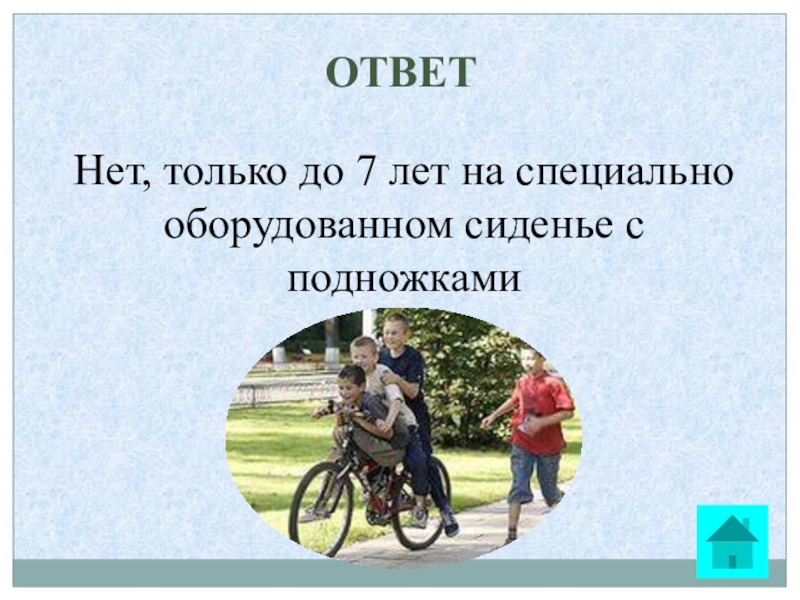 ОТВЕТ

Нет, только до 7 лет на специально оборудованном сиденье с подножками